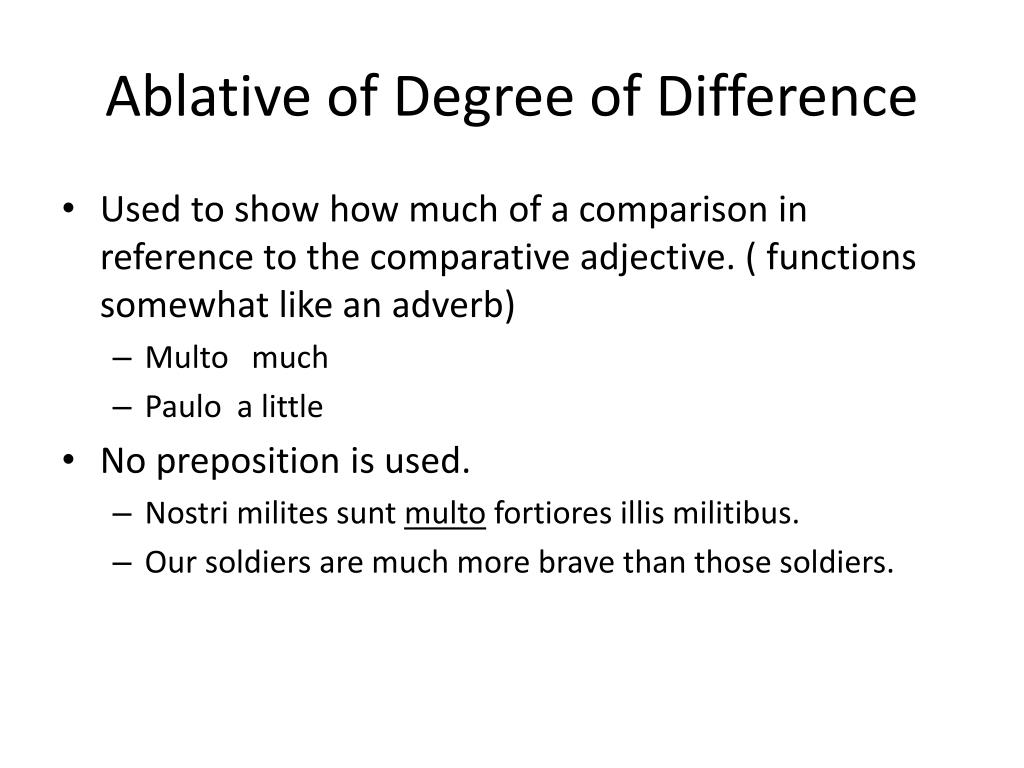 Ablative of Degree of Difference

• Used to show how much of a comparison in reference to the comparative adjective. ( functions somewhat like an adverb)
  – Multo much
  – Paulo a little
• No preposition is used.
  – Nostri milites sunt multo fortiores illis militibus.
  – Our soldiers are much more brave than those soldiers.